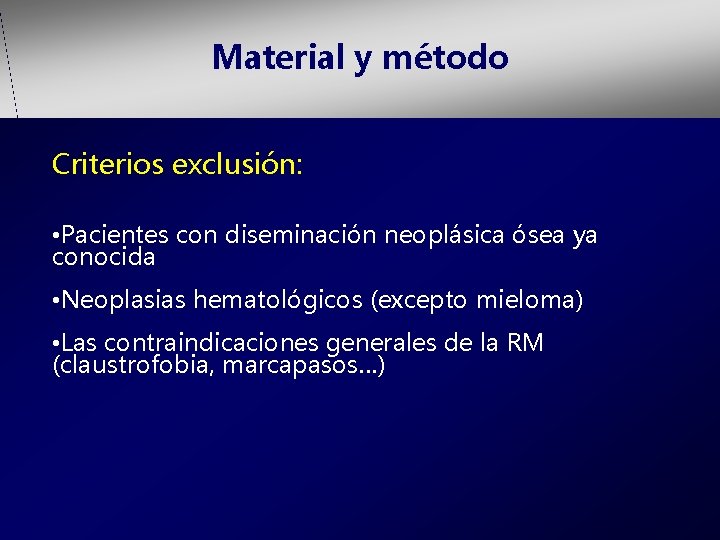 Material y método

Criterios exclusión:

•Pacientes con diseminación neoplásica ósea ya conocida

•Neoplasias hematológicos (excepto mieloma)

•Las contraindicaciones generales de la RM (claustrofobia, marcapasos...)